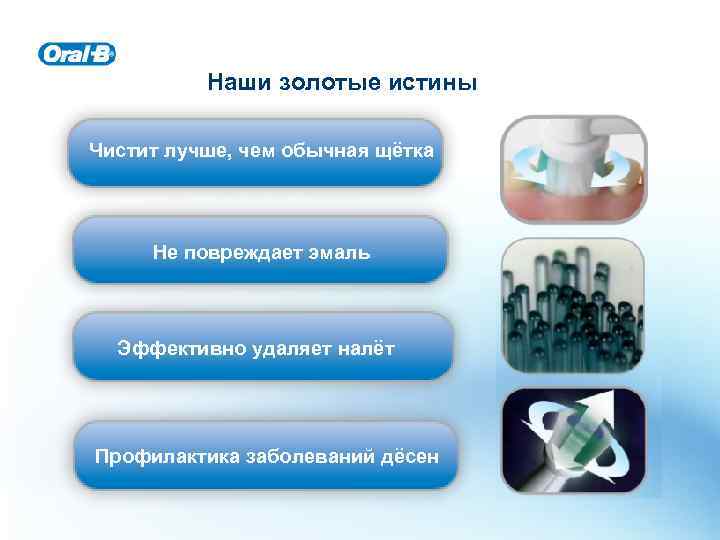 Oral-B

Наши золотые истины

Чистит лучше, чем обычная щётка

Не повреждает эмаль

Эффективно удаляет налёт

Профилактика заболеваний дёсен